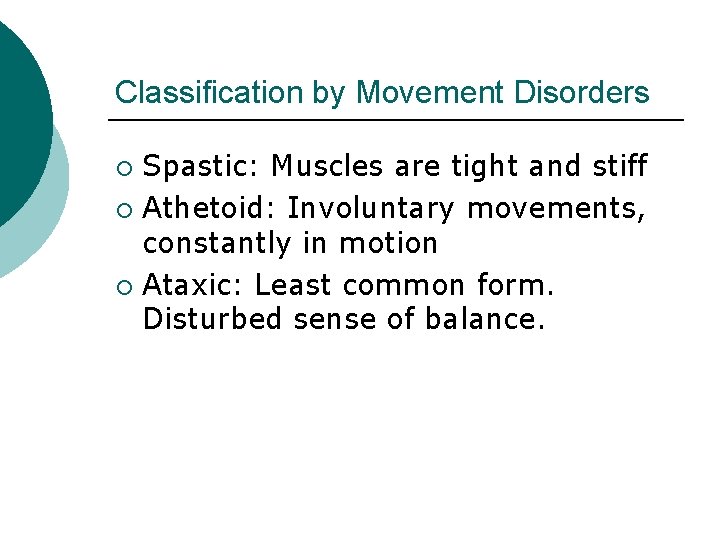 Classification by Movement Disorders

○ Spastic: Muscles are tight and stiff
○ Athetoid: Involuntary movements, constantly in motion
○ Ataxic: Least common form. Disturbed sense of balance.